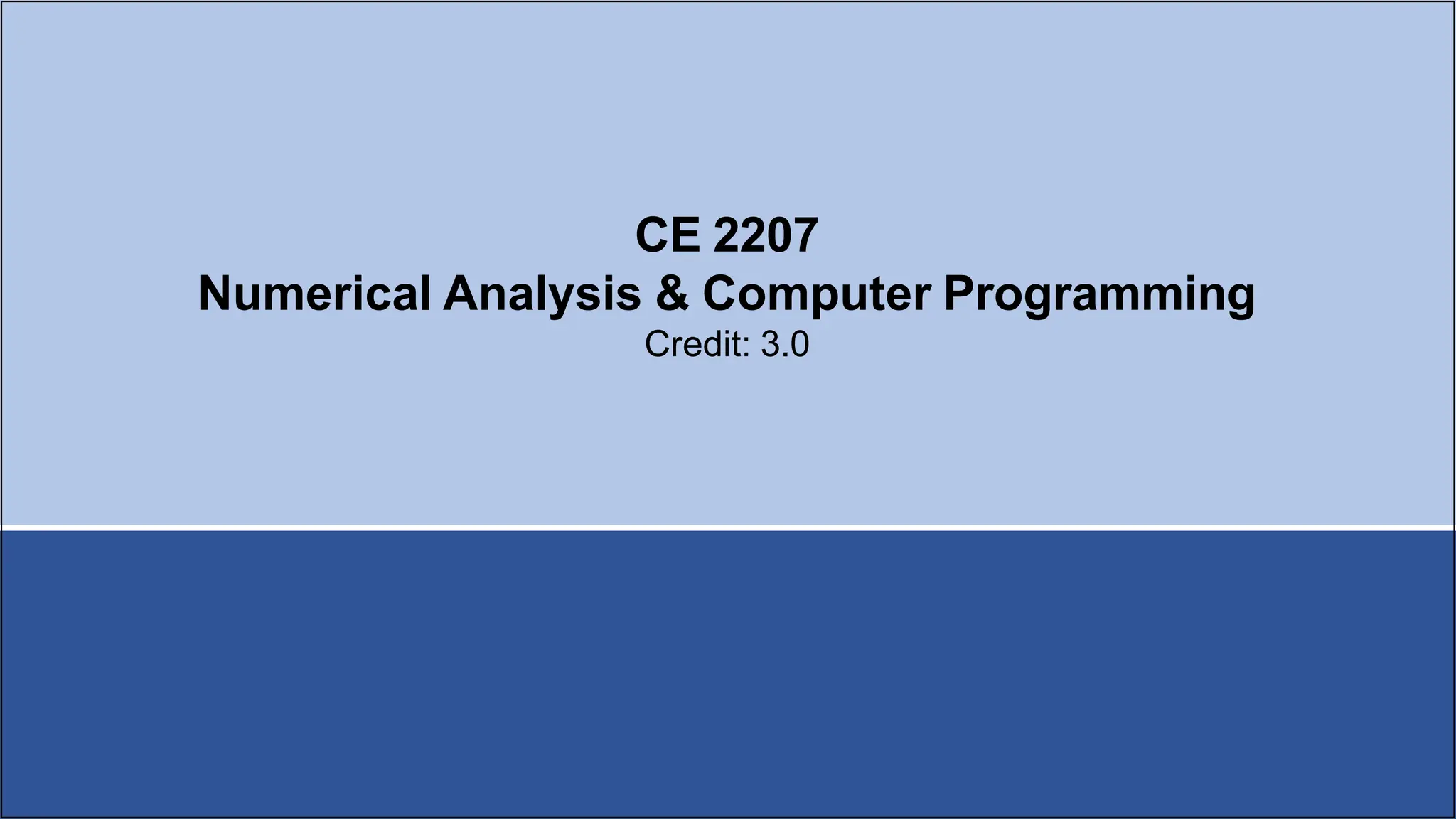 CE 2207
Numerical Analysis & Computer Programming
Credit: 3.0